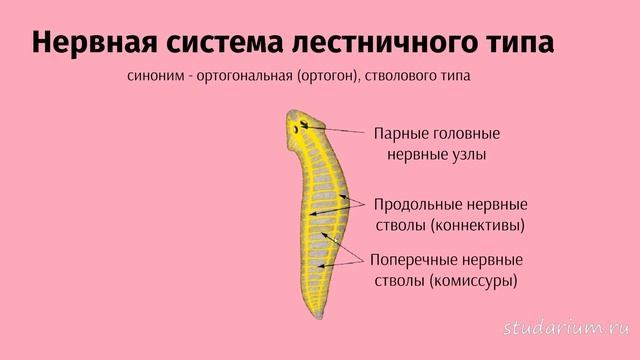 Нервная система лестничного типа

синоним - ортогональная (ортогон), стволового типа

Парные головные нервные узлы

Продольные нервные стволы (коннективы)

Поперечные нервные стволы (комиссуры)

studarium.ru